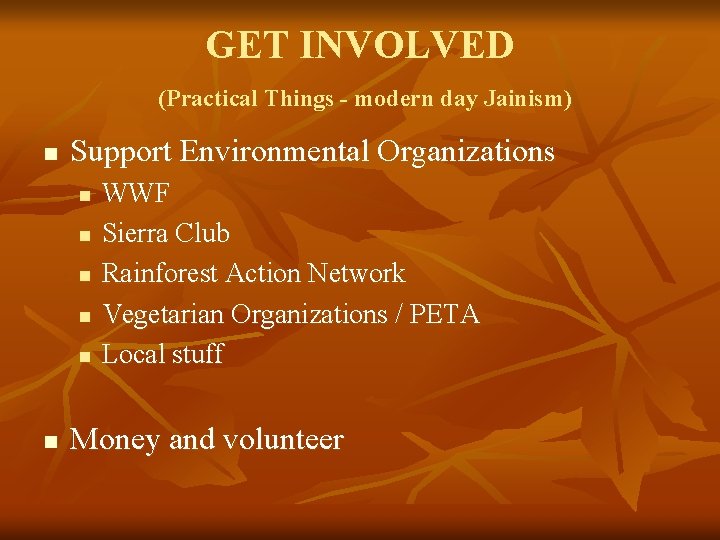 GET INVOLVED

(Practical Things - modern day Jainism)

- Support Environmental Organizations
  - WWF
  - Sierra Club
  - Rainforest Action Network
  - Vegetarian Organizations / PETA
  - Local stuff

- Money and volunteer